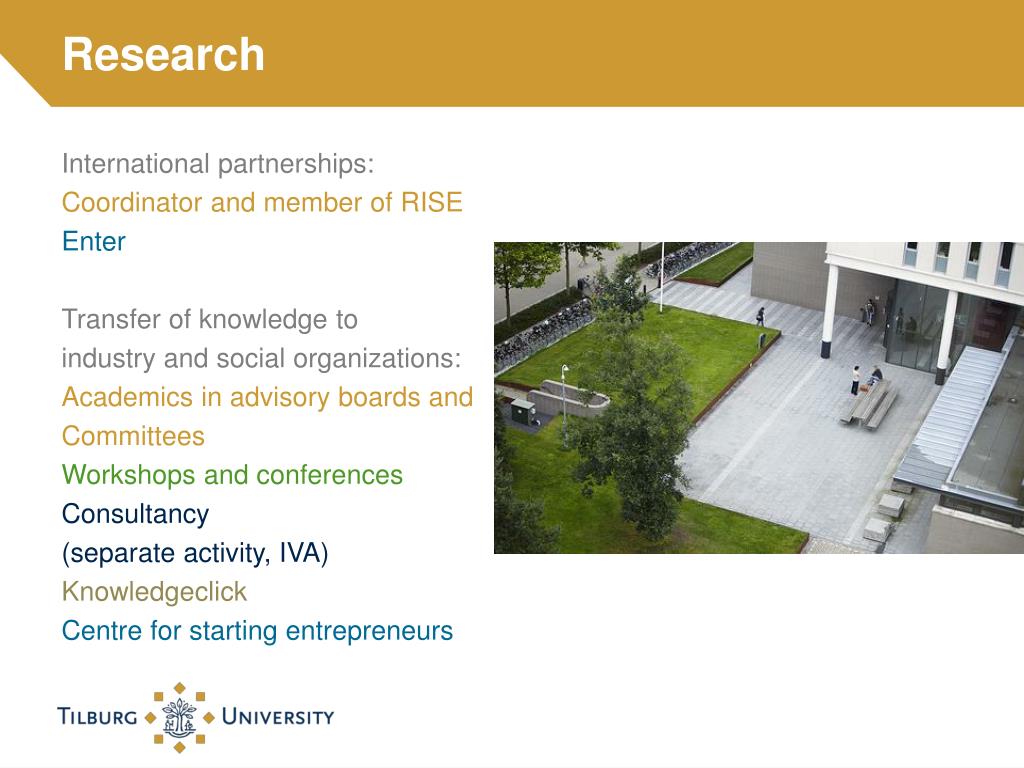 Research

International partnerships:
Coordinator and member of RISE
Enter

Transfer of knowledge to industry and social organizations:
Academics in advisory boards and Committees
Workshops and conferences
Consultancy
(separate activity, IVA)
Knowledgeclick
Centre for starting entrepreneurs

TILBURG UNIVERSITY